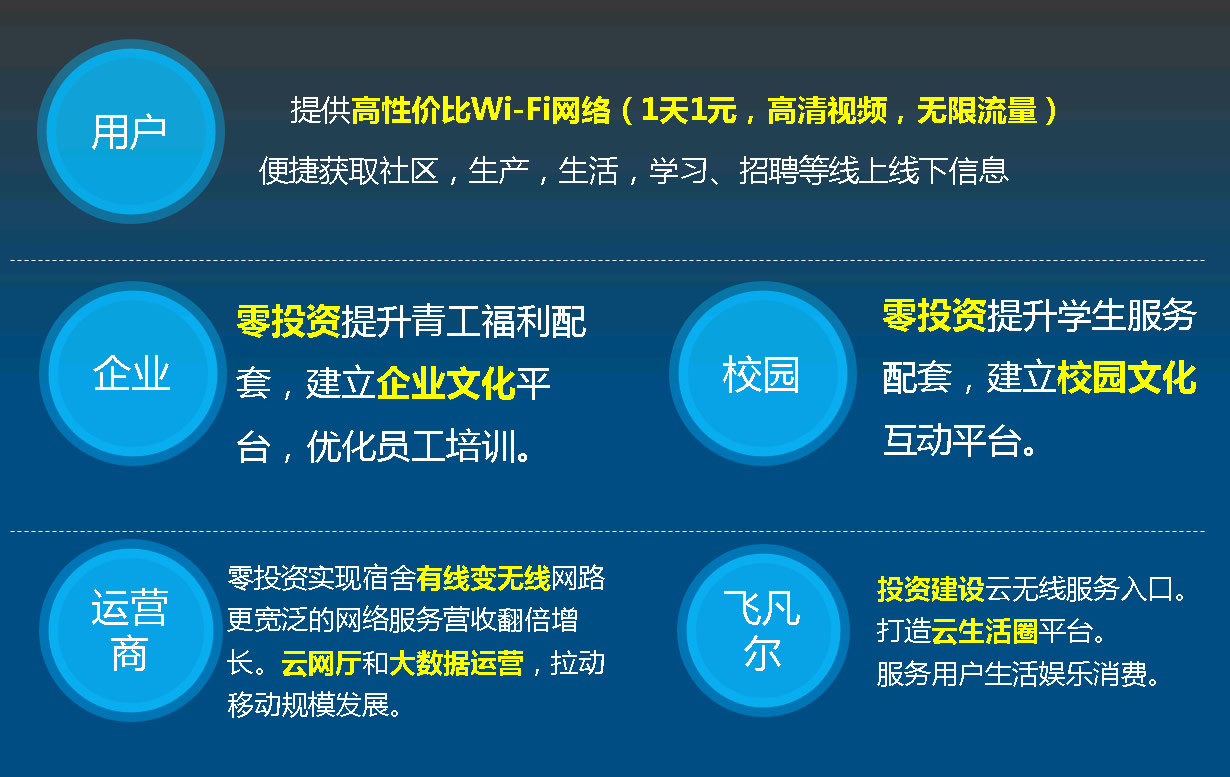 用户

提供高性价比Wi-Fi网络（1天1元，高清视频，无限流量）

便捷获取社区，生产，生活，学习、招聘等线上线下信息

企业

零投资提升青工福利配套，建立企业文化平台，优化员工培训。

校园

零投资提升学生服务配套，建立校园文化互动平台。

运营商

零投资实现宿舍有线变无线网路更宽泛的网络服务营收翻倍增长。云网厅和大数据运营，拉动移动规模发展。

飞凡尔

投资建设云无线服务入口。
打造云生活圈平台。
服务用户生活娱乐消费。